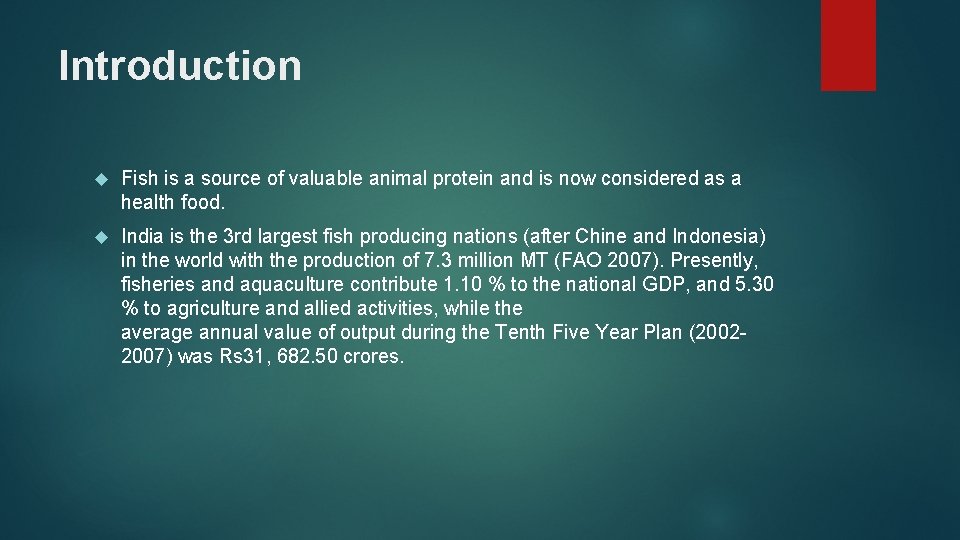 Introduction

Fish is a source of valuable animal protein and is now considered as a health food.

India is the 3rd largest fish producing nations (after Chine and Indonesia) in the world with the production of 7.3 million MT (FAO 2007). Presently, fisheries and aquaculture contribute 1.10 % to the national GDP, and 5.30 % to agriculture and allied activities, while the average annual value of output during the Tenth Five Year Plan (2002-2007) was Rs31, 682.50 crores.